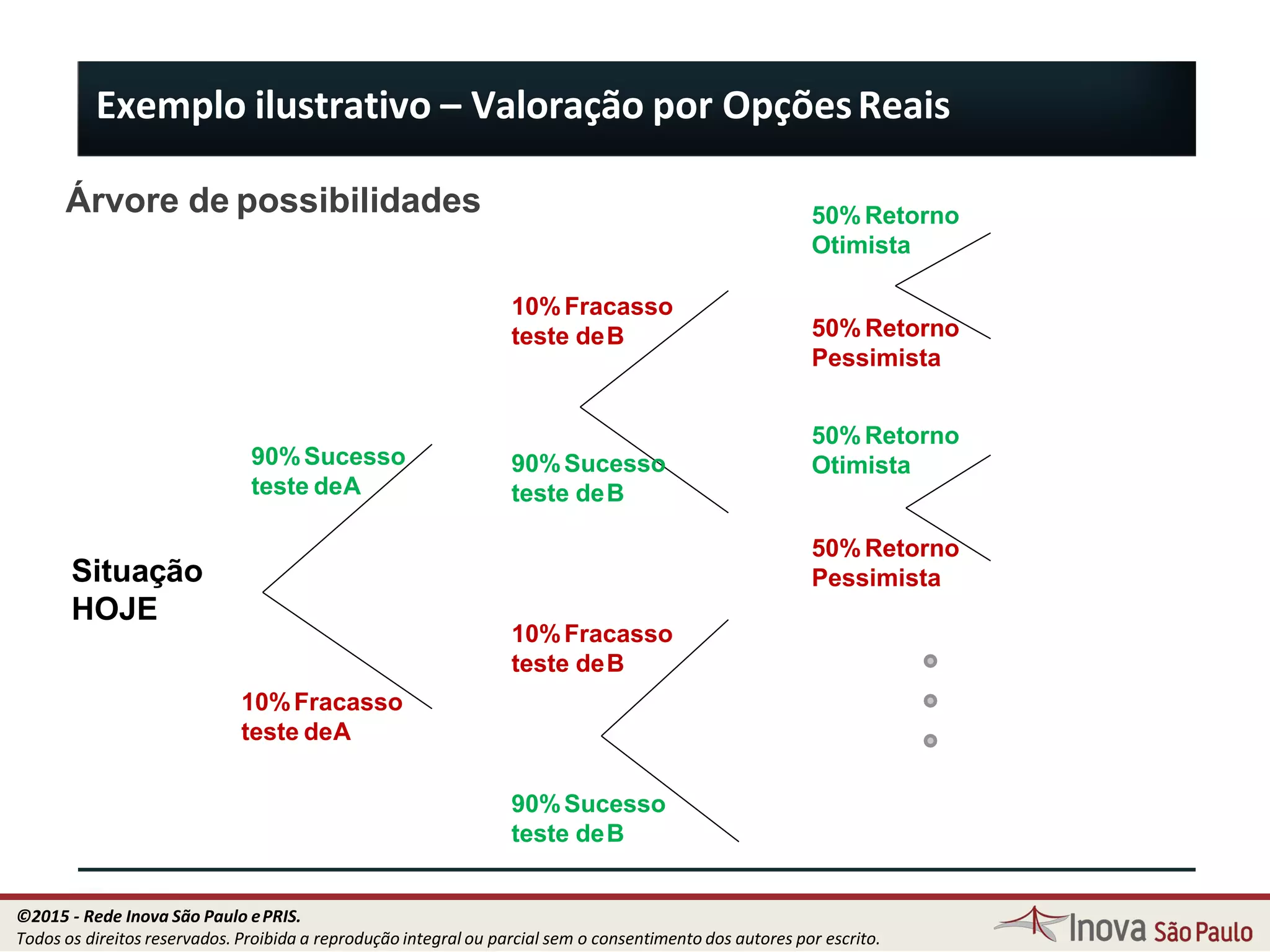 Exemplo ilustrativo – Valoração por Opções Reais

Árvore de possibilidades

Situação HOJE

90% Sucesso teste de A

10% Fracasso teste de A

10% Fracasso teste de B

90% Sucesso teste de B

10% Fracasso teste de B

90% Sucesso teste de B

50% Retorno Otimista

50% Retorno Pessimista

50% Retorno Otimista

50% Retorno Pessimista

©2015 - Rede Inova São Paulo e PRIS.
Todos os direitos reservados. Proibida a reprodução integral ou parcial sem o consentimento dos autores por escrito.

Inova São Paulo